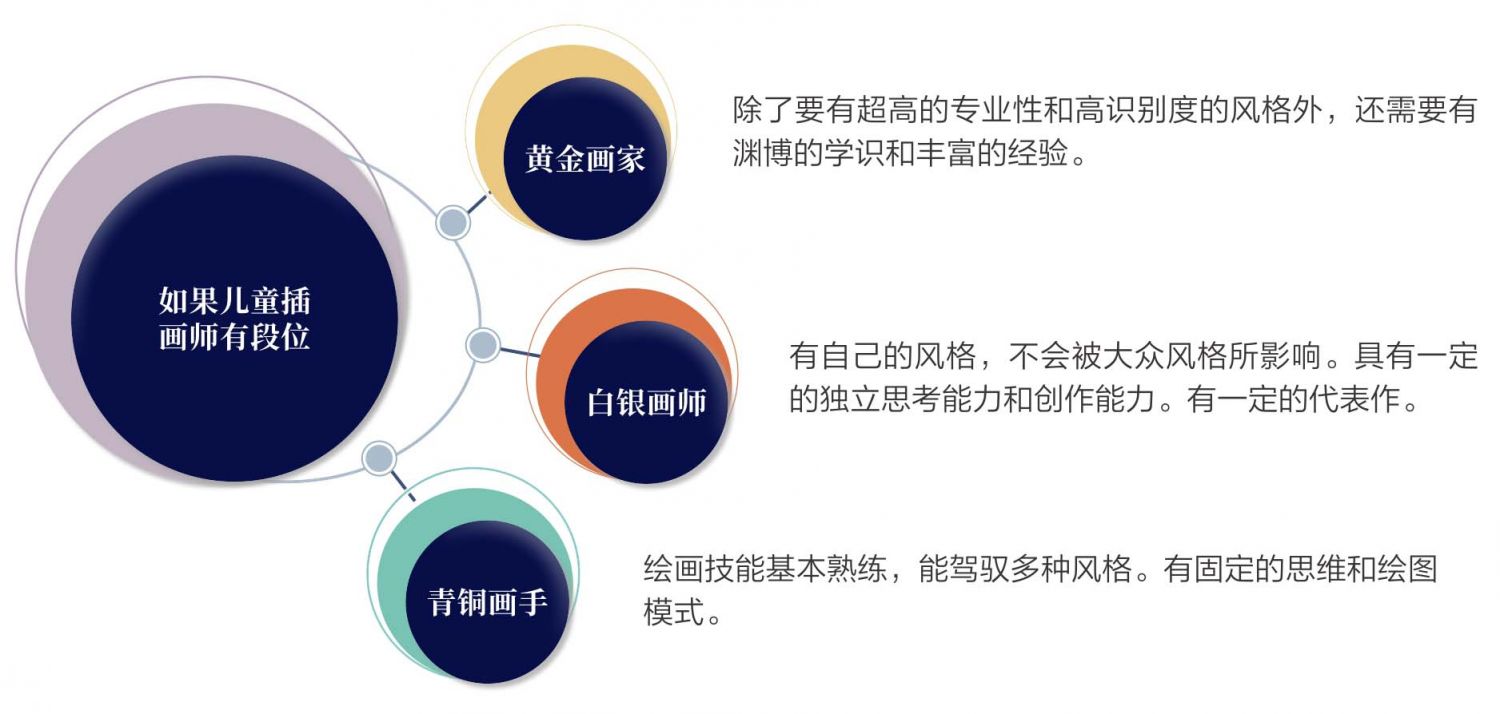 如果儿童插画师有段位

黄金画家

除了要有超高的专业性和高识别度的风格外，还需要有渊博的学识和丰富的经验。

白银画师

有自己的风格，不会被大众风格所影响。具有一定的独立思考能力和创作能力。有一定的代表作。

青铜画手

绘画技能基本熟练，能驾驭多种风格。有固定的思维和绘图模式。